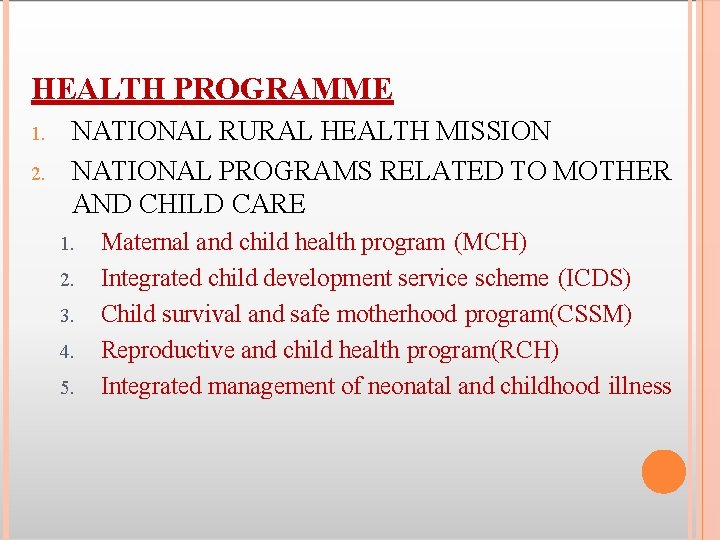 HEALTH PROGRAMME

1. NATIONAL RURAL HEALTH MISSION
2. NATIONAL PROGRAMS RELATED TO MOTHER AND CHILD CARE
   1. Maternal and child health program (MCH)
   2. Integrated child development service scheme (ICDS)
   3. Child survival and safe motherhood program(CSSM)
   4. Reproductive and child health program(RCH)
   5. Integrated management of neonatal and childhood illness